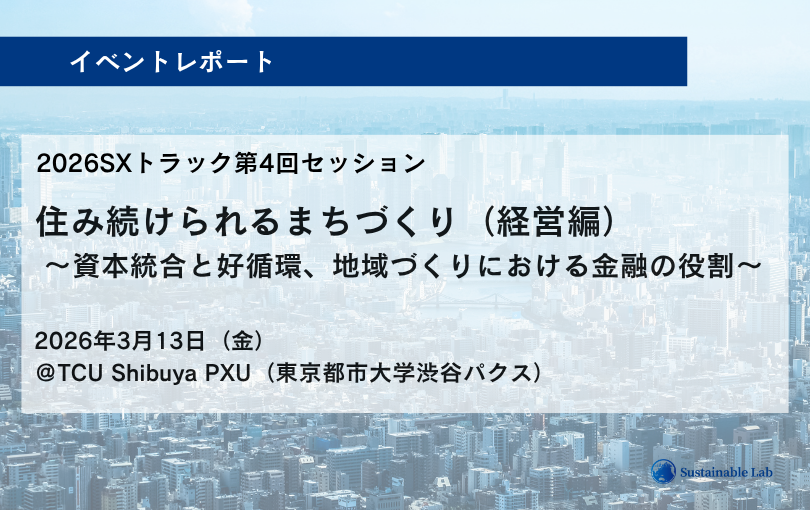 イベントレポート

2026SXトラック第4回セッション

住み続けられるまちづくり（経営編）
～資本統合と好循環、地域づくりにおける金融の役割～

2026年3月13日（金）
@TCU Shibuya PXU（東京都市大学渋谷パクス）

Sustainable Lab